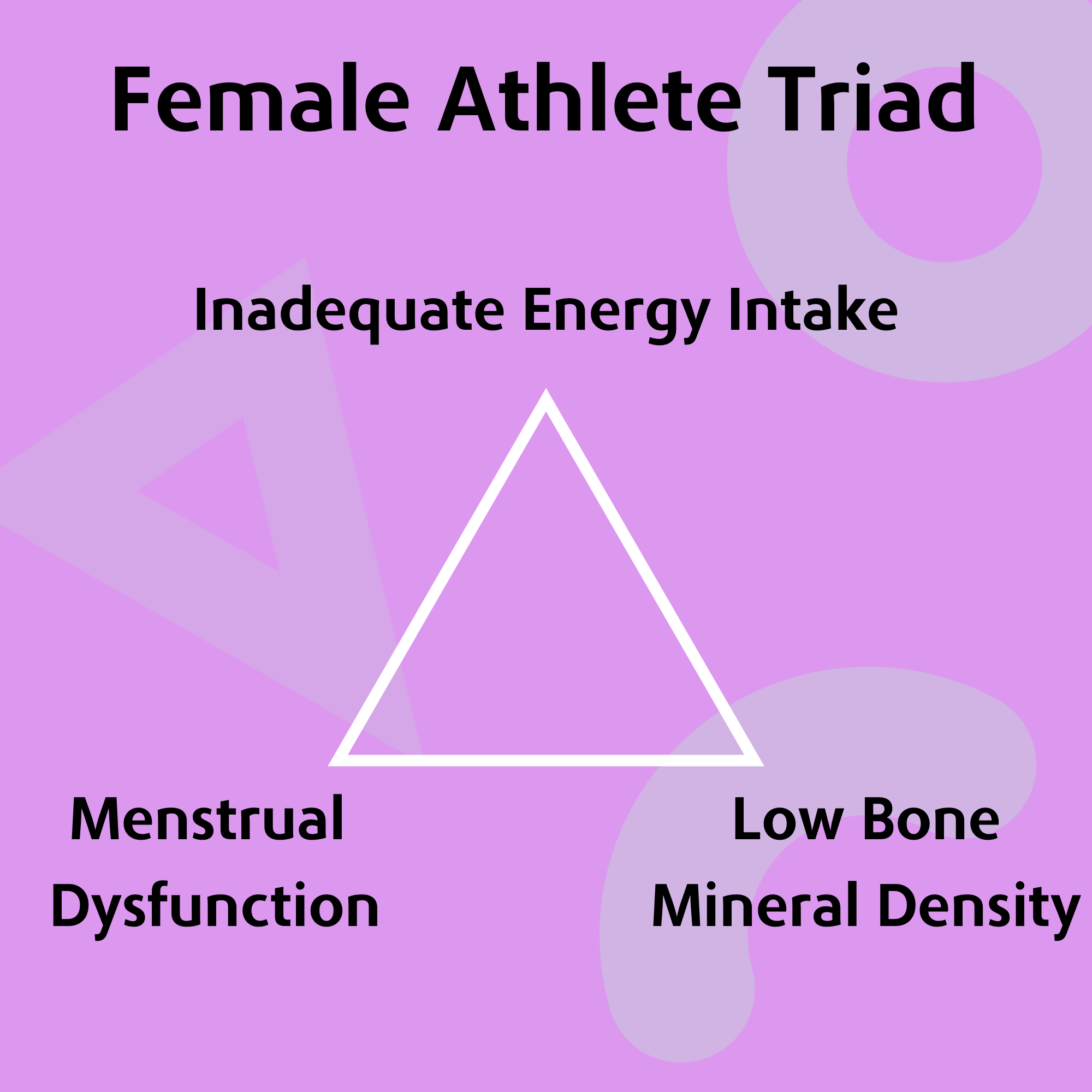 Female Athlete Triad

Inadequate Energy Intake

Menstrual Dysfunction

Low Bone Mineral Density